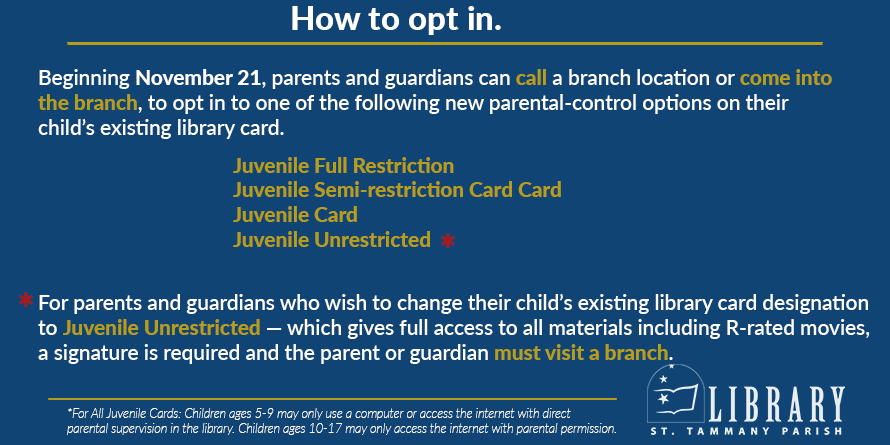 How to opt in.

Beginning November 21, parents and guardians can call a branch location or come into the branch, to opt in to one of the following new parental-control options on their child's existing library card.

Juvenile Full Restriction
Juvenile Semi-restriction Card Card
Juvenile Card
Juvenile Unrestricted *

* For parents and guardians who wish to change their child's existing library card designation to Juvenile Unrestricted — which gives full access to all materials including R-rated movies, a signature is required and the parent or guardian must visit a branch.

*For All Juvenile Cards: Children ages 5-9 may only use a computer or access the internet with direct parental supervision in the library. Children ages 10-17 may only access the internet with parental permission.

LIBRARY
ST. TAMMANY PARISH